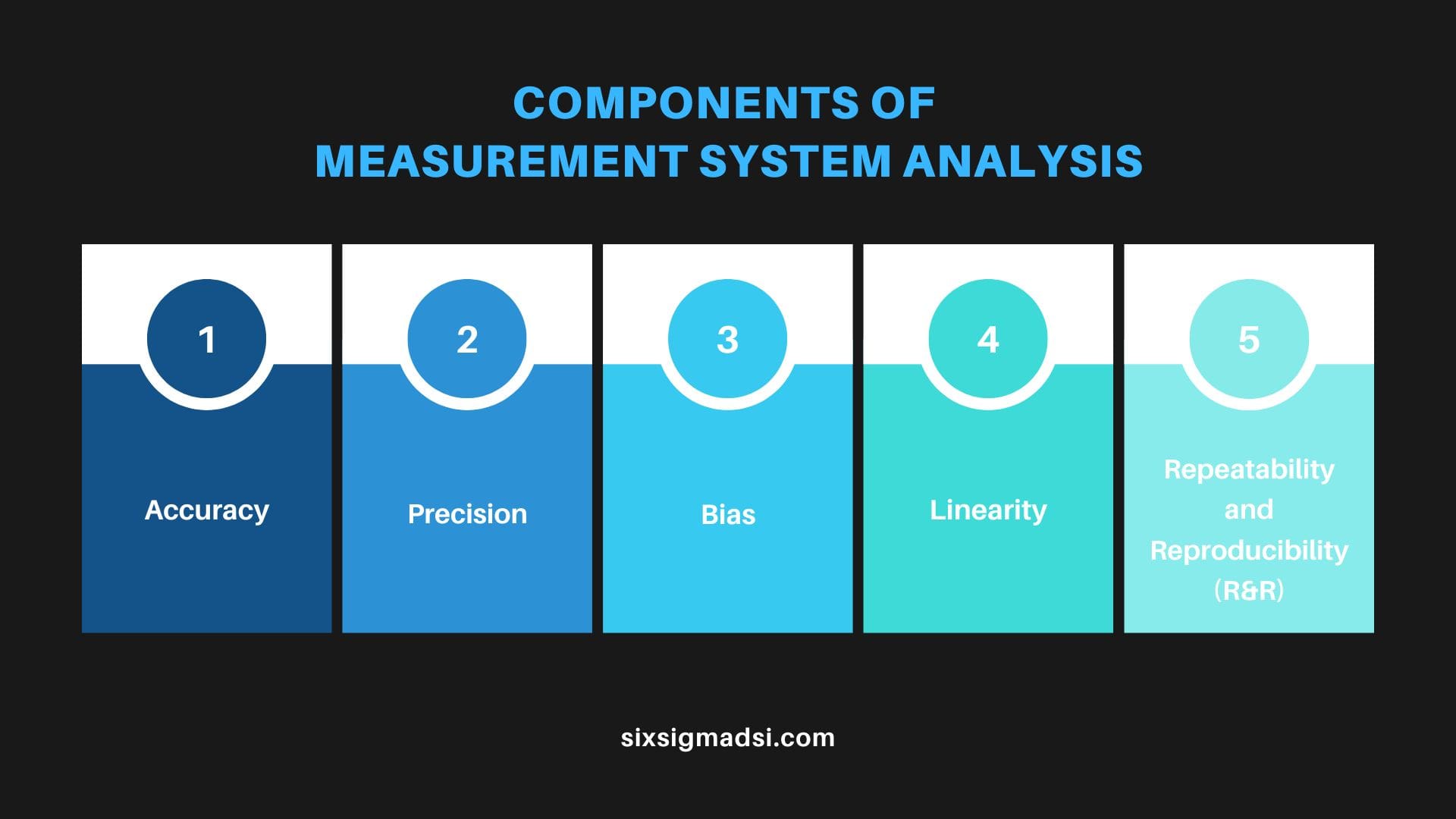 COMPONENTS OF
MEASUREMENT SYSTEM ANALYSIS

1

Accuracy

2

Precision

3

Bias

4

Linearity

5

Repeatability and Reproducibility (R&R)

sixsigmadsi.com